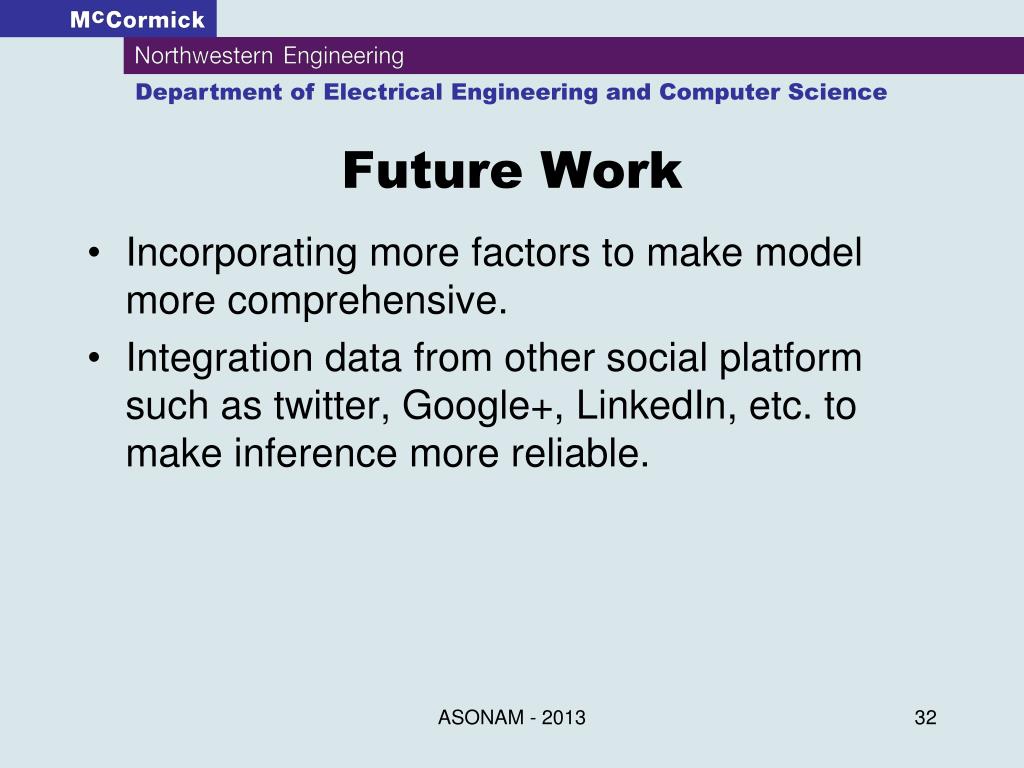 McCormick
Northwestern Engineering
Department of Electrical Engineering and Computer Science

Future Work

• Incorporating more factors to make model more comprehensive.
• Integration data from other social platform such as twitter, Google+, LinkedIn, etc. to make inference more reliable.

ASONAM - 2013

32